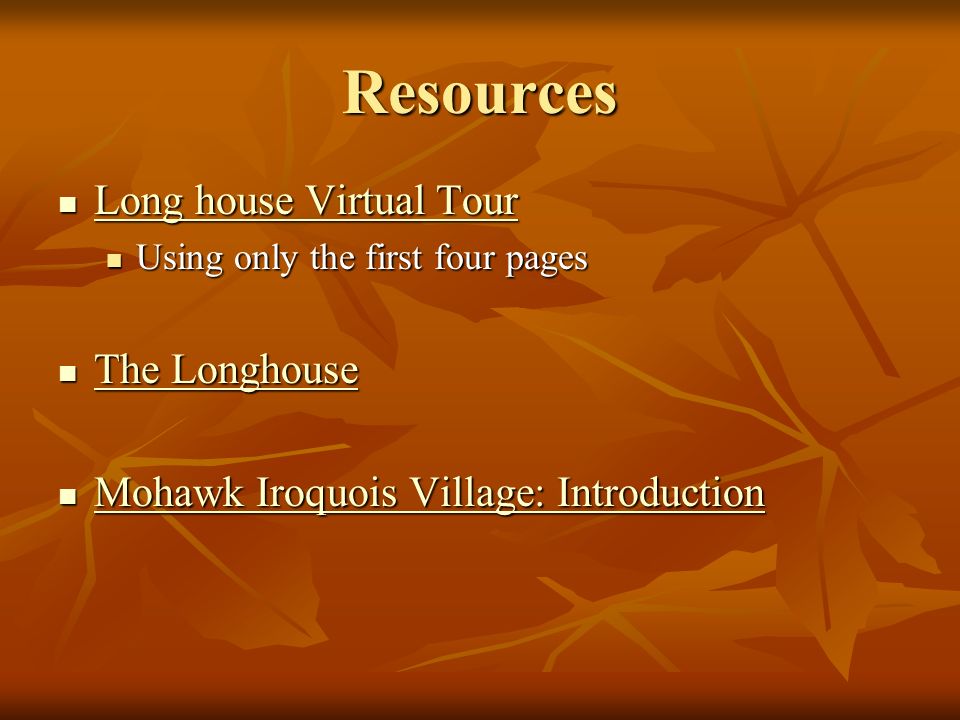 Resources

Long house Virtual Tour
Using only the first four pages

The Longhouse

Mohawk Iroquois Village: Introduction